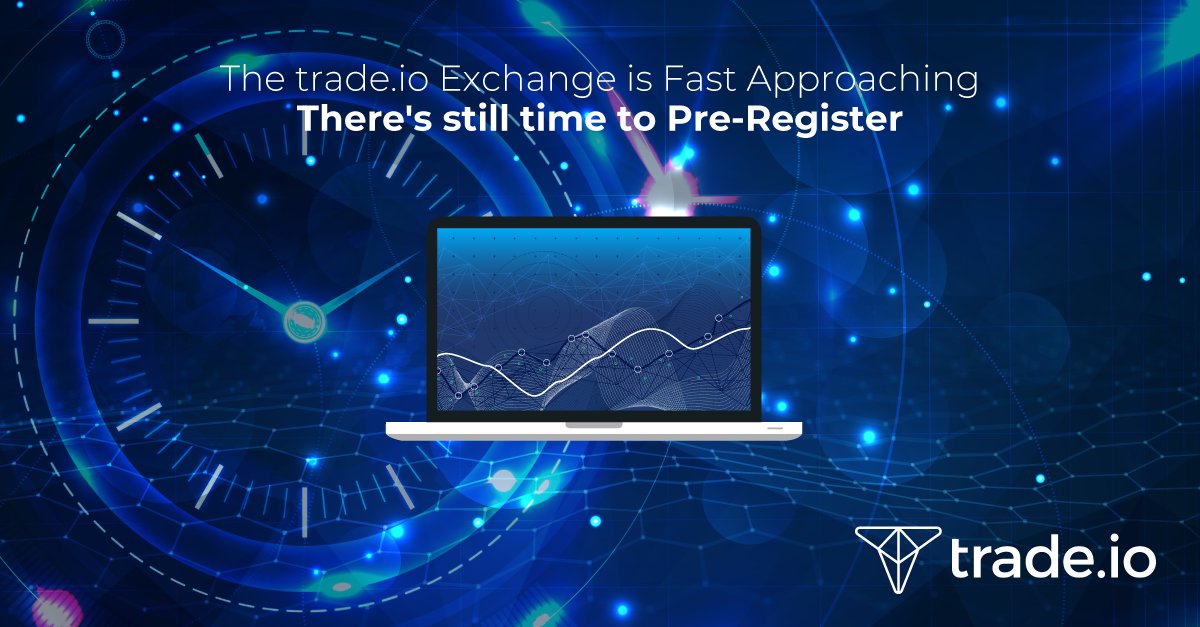 The trade.io Exchange is Fast Approaching
There's still time to Pre-Register

trade.io